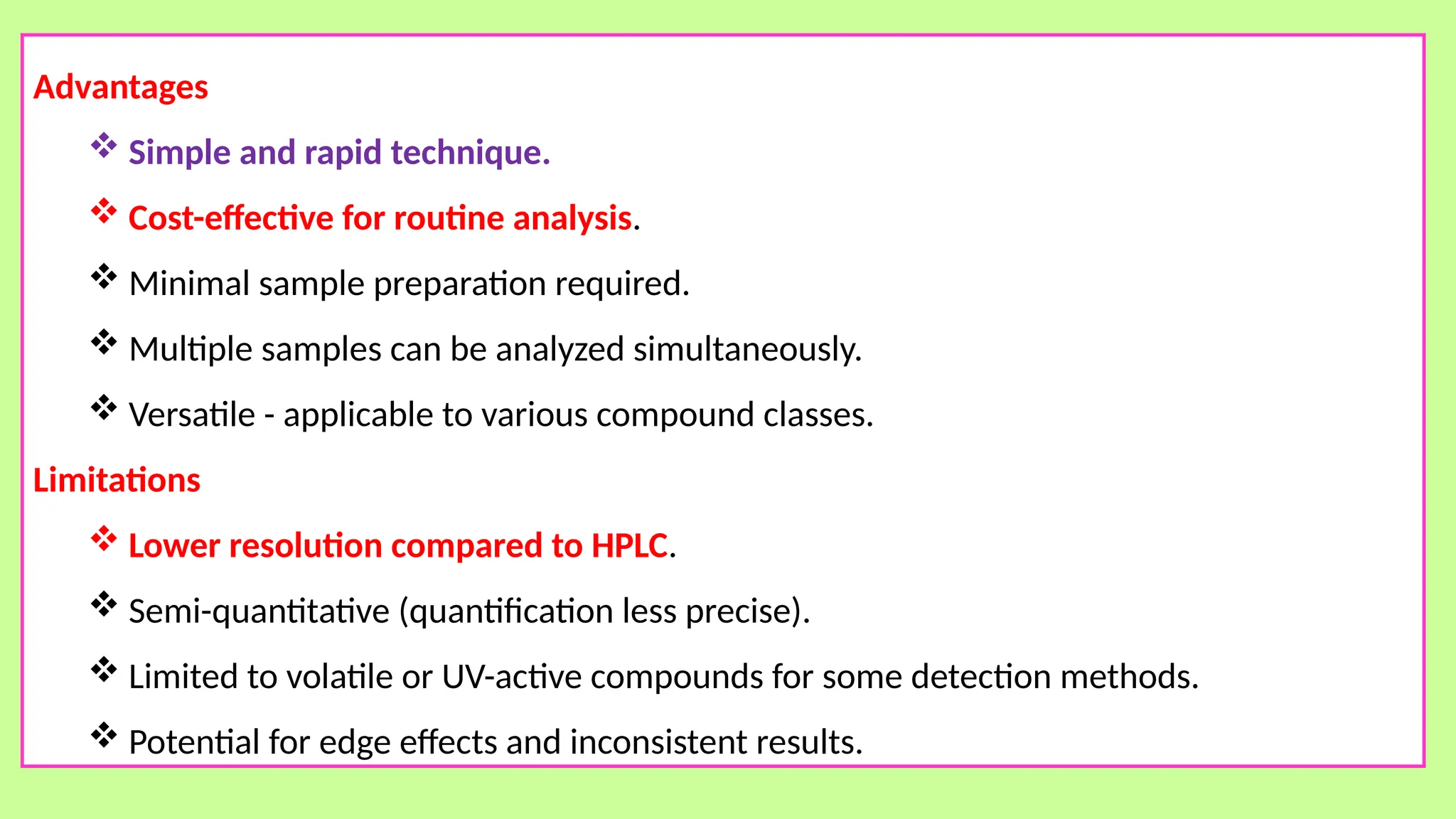 Advantages

❖ Simple and rapid technique.

❖ Cost-effective for routine analysis.

❖ Minimal sample preparation required.

❖ Multiple samples can be analyzed simultaneously.

❖ Versatile - applicable to various compound classes.

Limitations

❖ Lower resolution compared to HPLC.

❖ Semi-quantitative (quantification less precise).

❖ Limited to volatile or UV-active compounds for some detection methods.

❖ Potential for edge effects and inconsistent results.